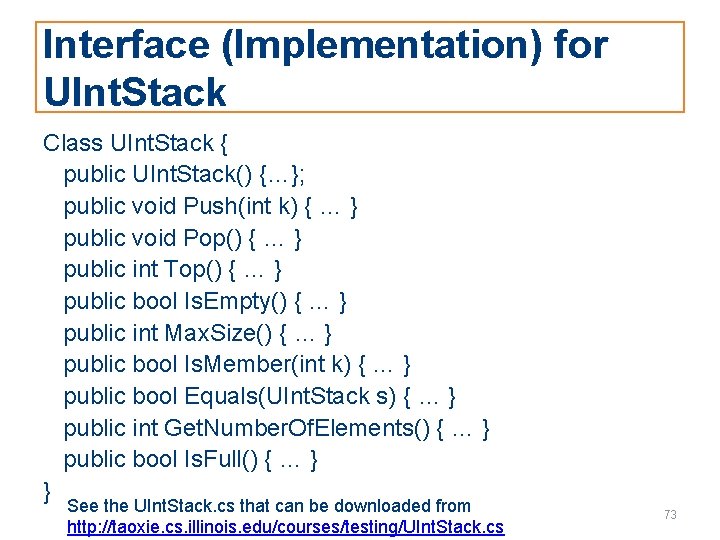 Interface (Implementation) for UIntStack

Class UIntStack {
public UIntStack() {…};
public void Push(int k) { … }
public void Pop() { … }
public int Top() { … }
public bool IsEmpty() { … }
public int MaxSize() { … }
public bool IsMember(int k) { … }
public bool Equals(UIntStack s) { … }
public int GetNumberOfElements() { … }
public bool IsFull() { … }
}

See the UIntStack.cs that can be downloaded from
http://taoxie.cs.illinois.edu/courses/testing/UIntStack.cs

73